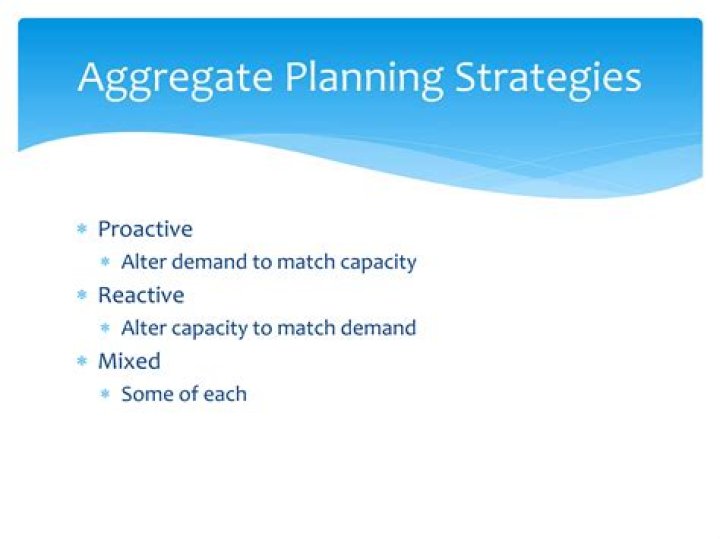 Aggregate Planning Strategies

* Proactive
  * Alter demand to match capacity
* Reactive
  * Alter capacity to match demand
* Mixed
  * Some of each